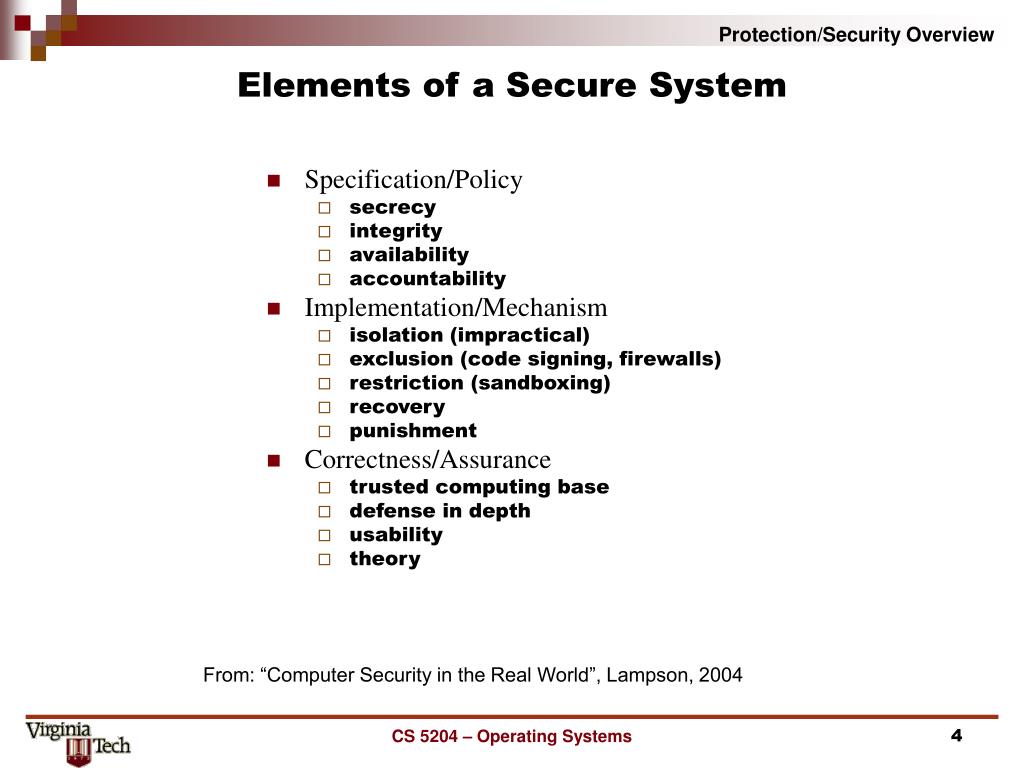 Protection/Security Overview

Elements of a Secure System

- Specification/Policy
  - secrecy
  - integrity
  - availability
  - accountability
- Implementation/Mechanism
  - isolation (impractical)
  - exclusion (code signing, firewalls)
  - restriction (sandboxing)
  - recovery
  - punishment
- Correctness/Assurance
  - trusted computing base
  - defense in depth
  - usability
  - theory

From: “Computer Security in the Real World”, Lampson, 2004

Virginia Tech

CS 5204 – Operating Systems

4